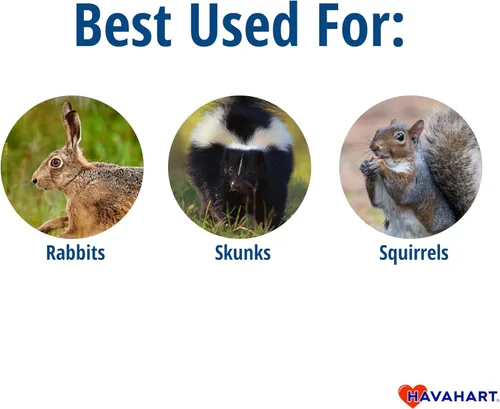 Best Used For:

Rabbits

Skunks

Squirrels

HAVAHART®